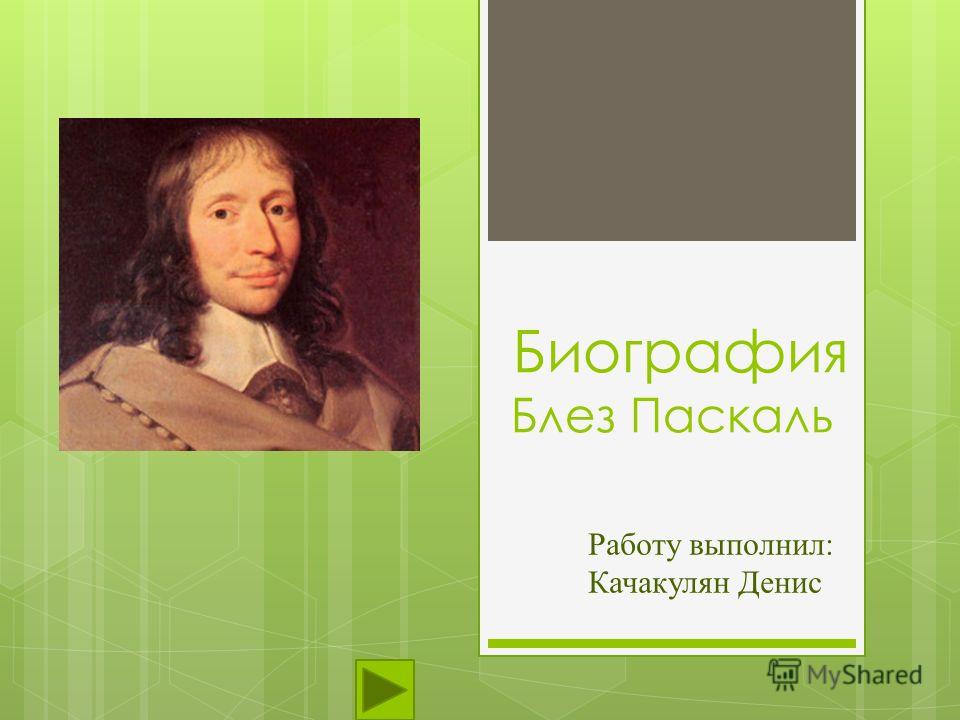 Биография
Блез Паскаль

Работу выполнил:
Качакулян Денис

MyShared